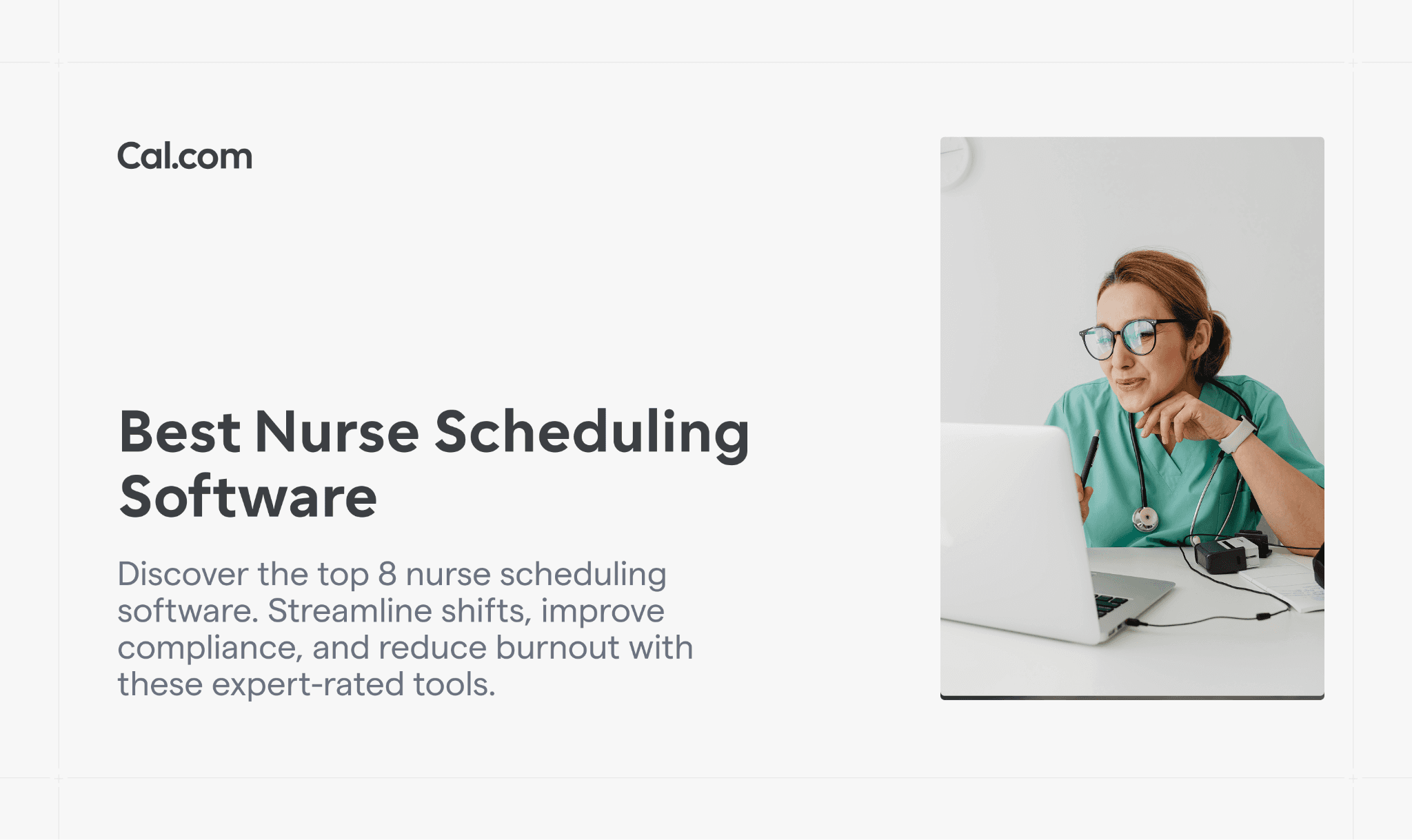 Cal.com

Best Nurse Scheduling Software

Discover the top 8 nurse scheduling software. Streamline shifts, improve compliance, and reduce burnout with these expert-rated tools.